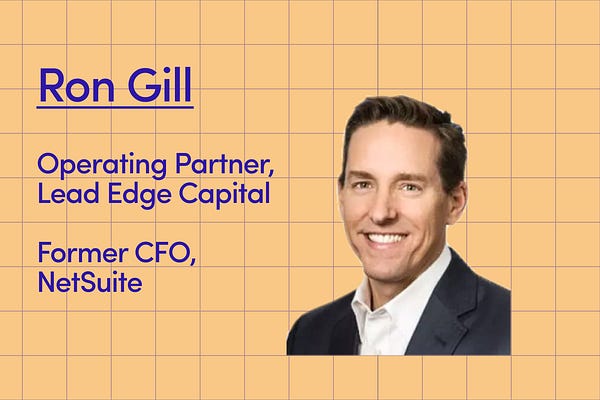 Ron Gill

Operating Partner, Lead Edge Capital

Former CFO, NetSuite